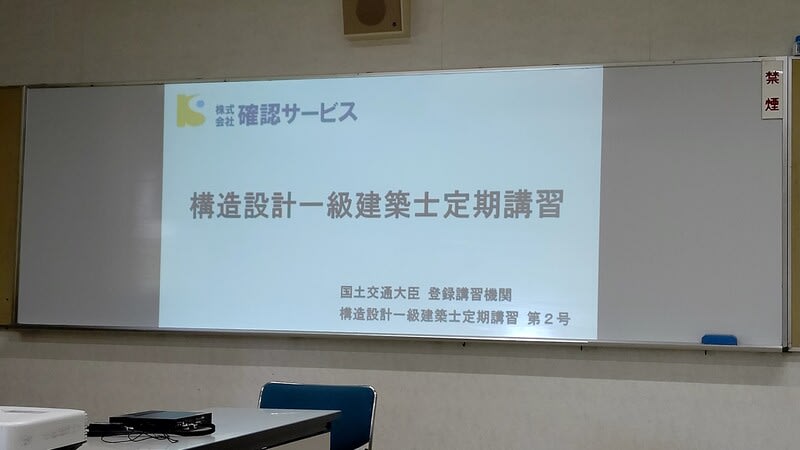 株式会社 確認サービス

構造設計一級建築士定期講習

国土交通大臣 登録講習機関
構造設計一級建築士定期講習 第２号

禁煙